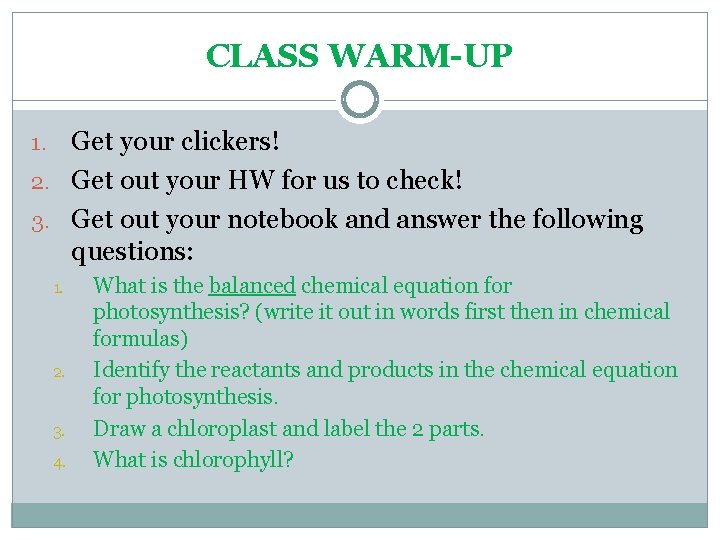 CLASS WARM-UP

1. Get your clickers!
2. Get out your HW for us to check!
3. Get out your notebook and answer the following questions:
 1. What is the balanced chemical equation for photosynthesis? (write it out in words first then in chemical formulas)
 2. Identify the reactants and products in the chemical equation for photosynthesis.
 3. Draw a chloroplast and label the 2 parts.
 4. What is chlorophyll?